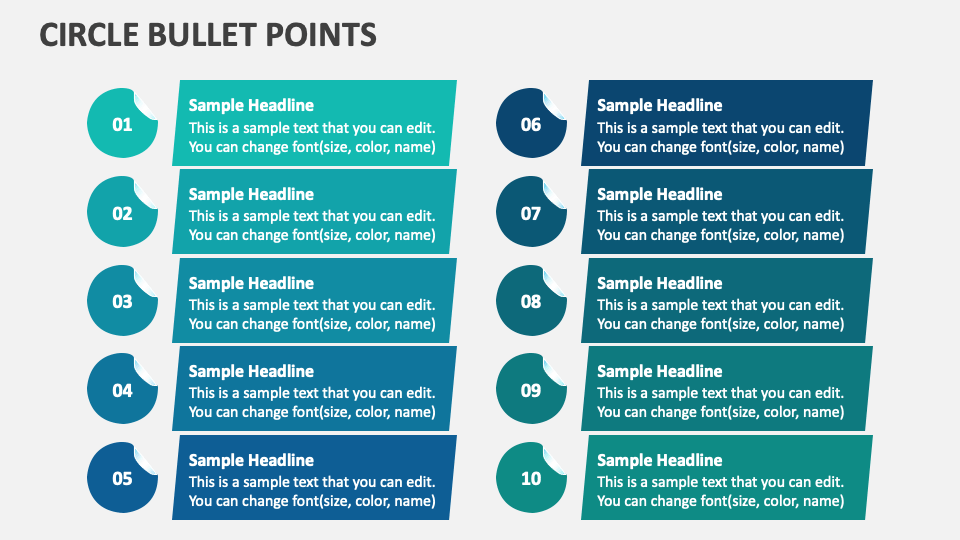 CIRCLE BULLET POINTS

01
Sample Headline
This is a sample text that you can edit. You can change font(size, color, name)

02
Sample Headline
This is a sample text that you can edit. You can change font(size, color, name)

03
Sample Headline
This is a sample text that you can edit. You can change font(size, color, name)

04
Sample Headline
This is a sample text that you can edit. You can change font(size, color, name)

05
Sample Headline
This is a sample text that you can edit. You can change font(size, color, name)

06
Sample Headline
This is a sample text that you can edit. You can change font(size, color, name)

07
Sample Headline
This is a sample text that you can edit. You can change font(size, color, name)

08
Sample Headline
This is a sample text that you can edit. You can change font(size, color, name)

09
Sample Headline
This is a sample text that you can edit. You can change font(size, color, name)

10
Sample Headline
This is a sample text that you can edit. You can change font(size, color, name)